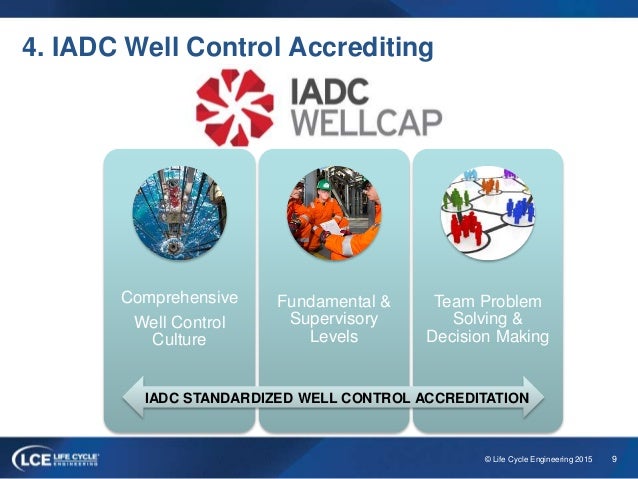 4. IADC Well Control Accrediting

IADC
WELLCAP

Comprehensive
Well Control
Culture

Fundamental &
Supervisory
Levels

Team Problem
Solving &
Decision Making

IADC STANDARDIZED WELL CONTROL ACCREDITATION

LCE LIFE CYCLE ENGINEERING

© Life Cycle Engineering 2015 9